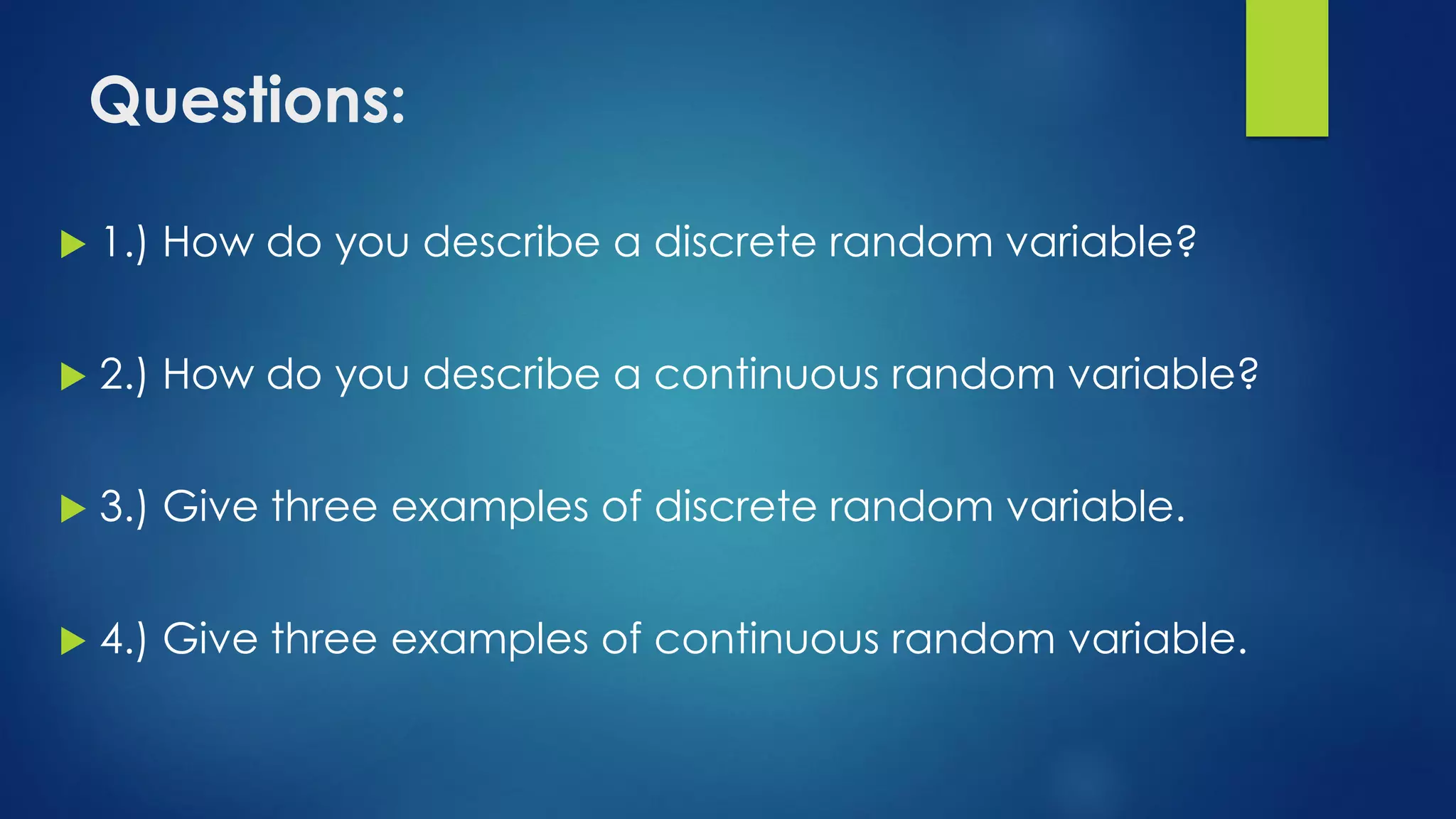 Questions:

1.) How do you describe a discrete random variable?

2.) How do you describe a continuous random variable?

3.) Give three examples of discrete random variable.

4.) Give three examples of continuous random variable.